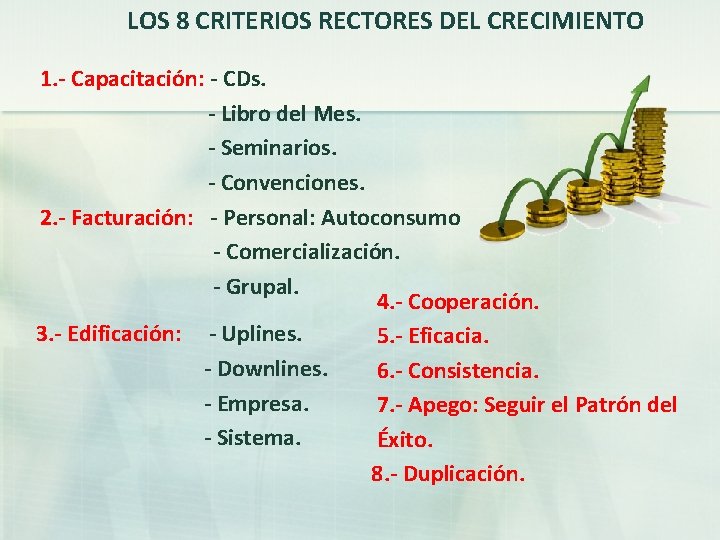 LOS 8 CRITERIOS RECTORES DEL CRECIMIENTO

1.- Capacitación: - CDs.
- Libro del Mes.
- Seminarios.
- Convenciones.

2.- Facturación: - Personal: Autoconsumo
- Comercialización.
- Grupal.

3.- Edificación: - Uplines.
- Downlines.
- Empresa.
- Sistema.

4.- Cooperación.
5.- Eficacia.
6.- Consistencia.
7.- Apego: Seguir el Patrón del Éxito.
8.- Duplicación.